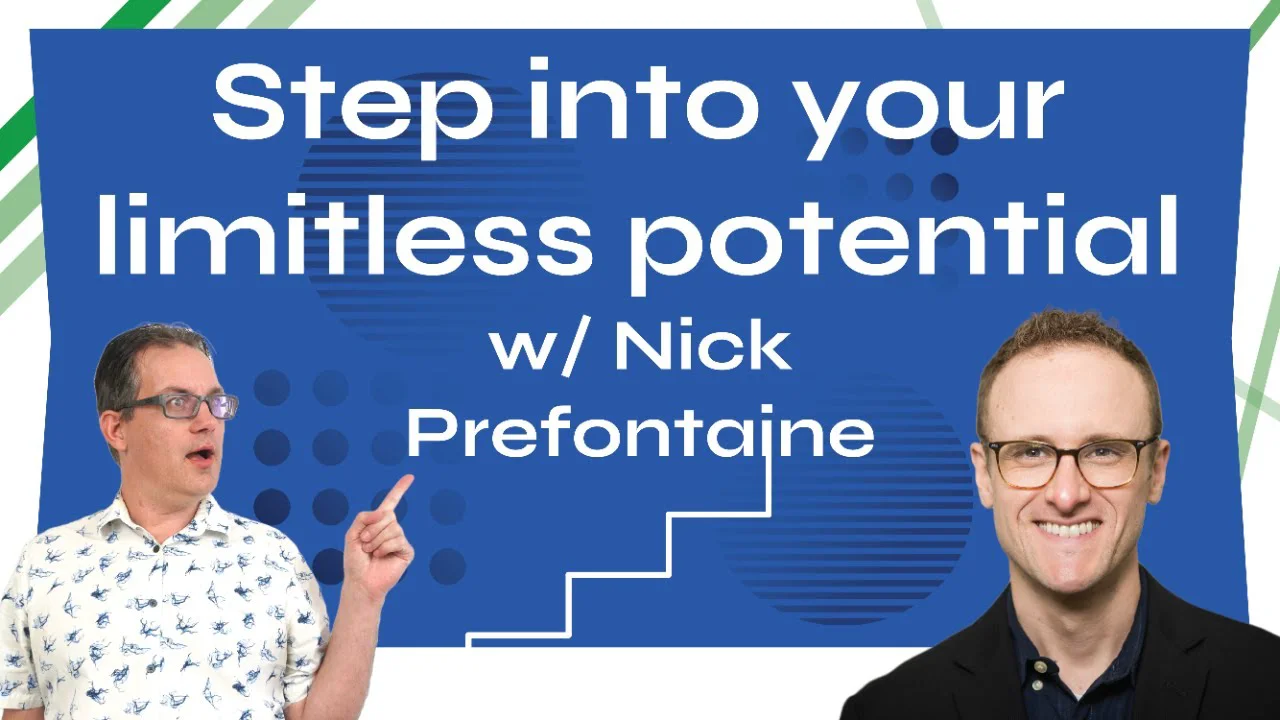 Step into your limitless potential

w/ Nick Prefontaine